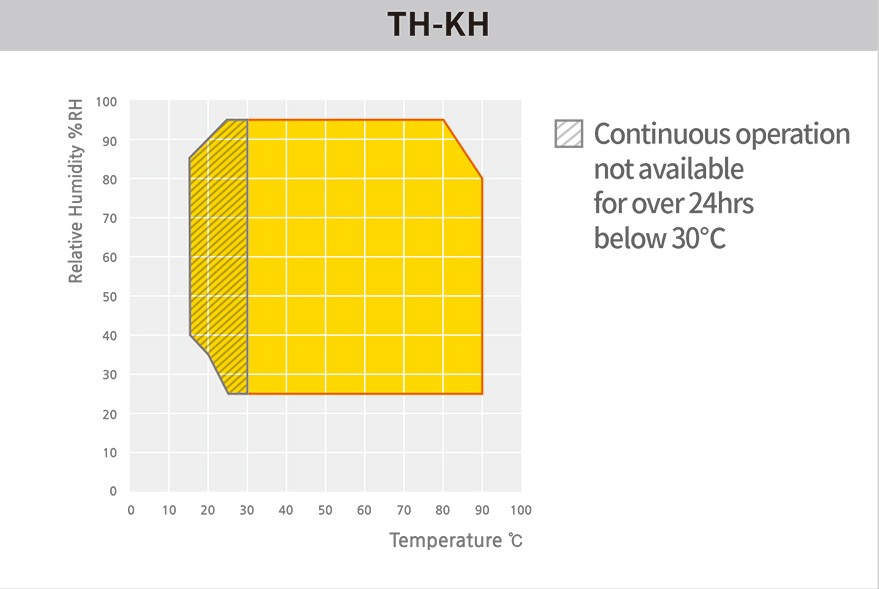 TH-KH

Relative Humidity %RH

100
90
80
70
60
50
40
30
20
10
0

0 10 20 30 40 50 60 70 80 90 100

Temperature ℃

Continuous operation not available for over 24hrs below 30°C